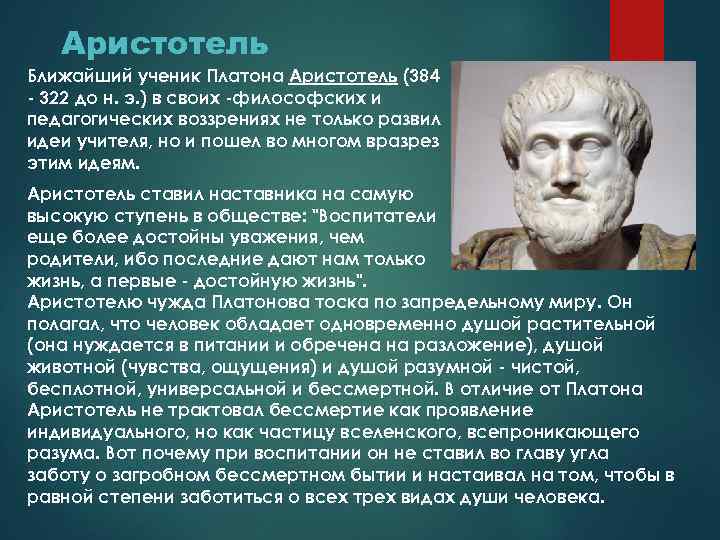 Аристотель

Ближайший ученик Платона Аристотель (384 - 322 до н. э.) в своих -философских и педагогических воззрениях не только развил идеи учителя, но и пошел во многом вразрез этим идеям.

Аристотель ставил наставника на самую высокую ступень в обществе: "Воспитатели еще более достойны уважения, чем родители, ибо последние дают нам только жизнь, а первые - достойную жизнь". Аристотелю чужда Платонова тоска по запредельному миру. Он полагал, что человек обладает одновременно душой растительной (она нуждается в питании и обречена на разложение), душой животной (чувства, ощущения) и душой разумной - чистой, бесплотной, универсальной и бессмертной. В отличие от Платона Аристотель не трактовал бессмертие как проявление индивидуального, но как частицу вселенского, всепроникающего разума. Вот почему при воспитании он не ставил во главу угла заботу о загробном бессмертном бытии и настаивал на том, чтобы в равной степени заботиться о всех трех видах души человека.